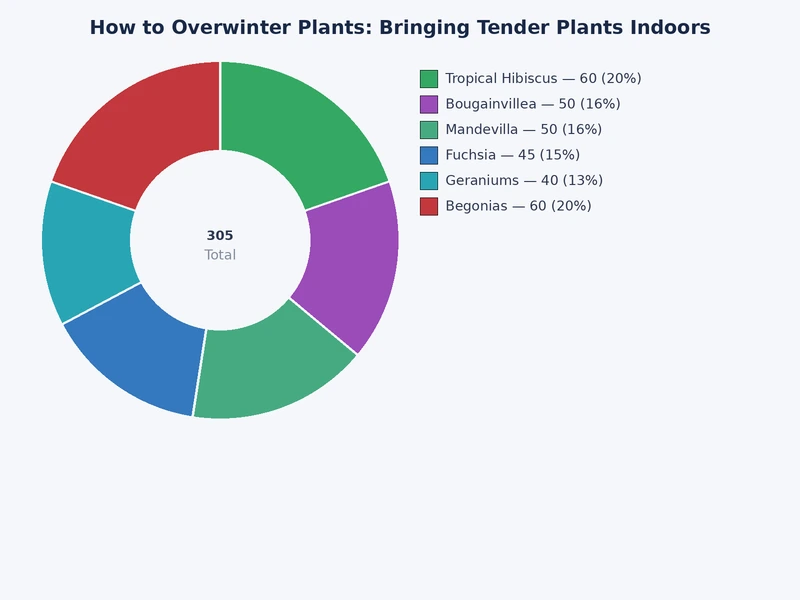 How to Overwinter Plants: Bringing Tender Plants Indoors

305
Total

Tropical Hibiscus — 60 (20%)
Bougainvillea — 50 (16%)
Mandevilla — 50 (16%)
Fuchsia — 45 (15%)
Geraniums — 40 (13%)
Begonias — 60 (20%)